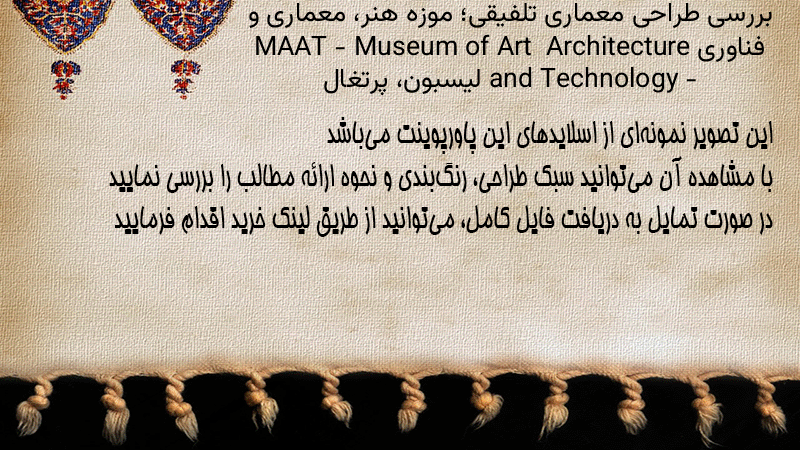 بررسی طراحی معماری تلفیقی؛ موزه هنر، معماری و فناوری MAAT - Museum of Art Architecture and Technology - لیسبون، پرتغال

این تصویر نمونه‌ای از اسلایدهای این پاورپوینت می‌باشد
با مشاهده آن می‌توانید سبک طراحی، رنگ‌بندی و نحوه ارائه مطالب را بررسی نمایید
در صورت تمایل به دریافت فایل کامل، می‌توانید از طریق لینک خرید اقدام فرمایید